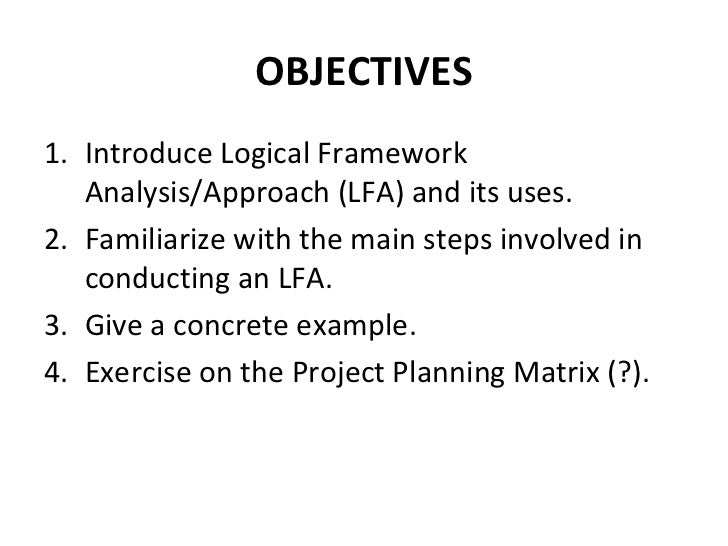 OBJECTIVES

1. Introduce Logical Framework Analysis/Approach (LFA) and its uses.
2. Familiarize with the main steps involved in conducting an LFA.
3. Give a concrete example.
4. Exercise on the Project Planning Matrix (?).